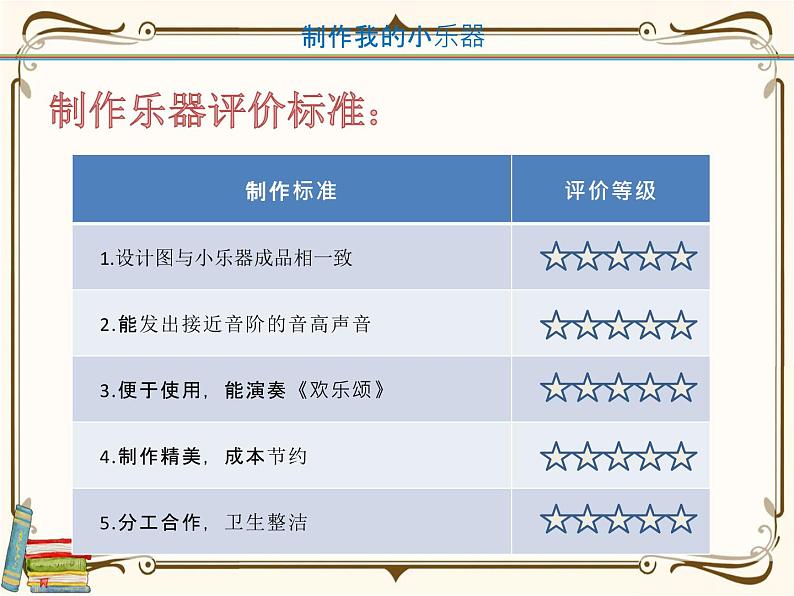 制作我的小乐器

制作乐器评价标准：

| 制作标准 | 评价等级 |
|---|---|
| 1.设计图与小乐器成品相一致 | ☆☆☆☆☆ |
| 2.能发出接近音阶的音高声音 | ☆☆☆☆☆ |
| 3.便于使用，能演奏《欢乐颂》 | ☆☆☆☆☆ |
| 4.制作精美，成本节约 | ☆☆☆☆☆ |
| 5.分工合作，卫生整洁 | ☆☆☆☆☆ |